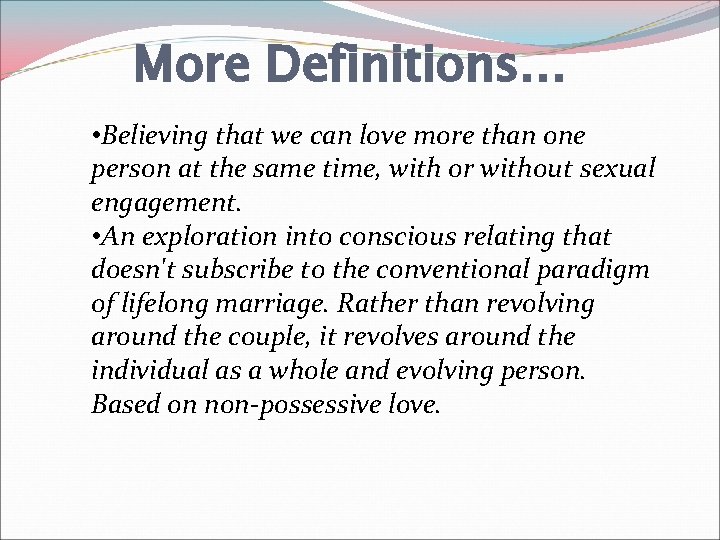 More Definitions…

•Believing that we can love more than one person at the same time, with or without sexual engagement.
•An exploration into conscious relating that doesn't subscribe to the conventional paradigm of lifelong marriage. Rather than revolving around the couple, it revolves around the individual as a whole and evolving person. Based on non-possessive love.